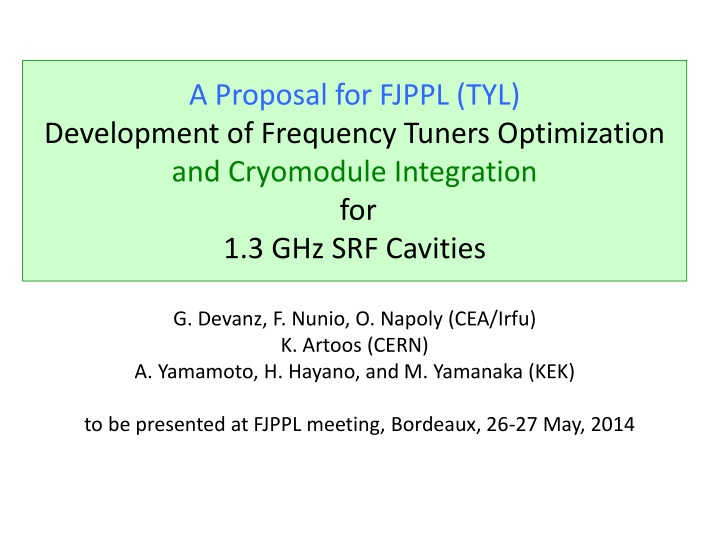 A Proposal for FJPPL (TYL)
Development of Frequency Tuners Optimization
and Cryomodule Integration
for
1.3 GHz SRF Cavities

G. Devanz, F. Nunio, O. Napoly (CEA/Irfu)
K. Artoos (CERN)
A. Yamamoto, H. Hayano, and M. Yamanaka (KEK)

to be presented at FJPPL meeting, Bordeaux, 26-27 May, 2014